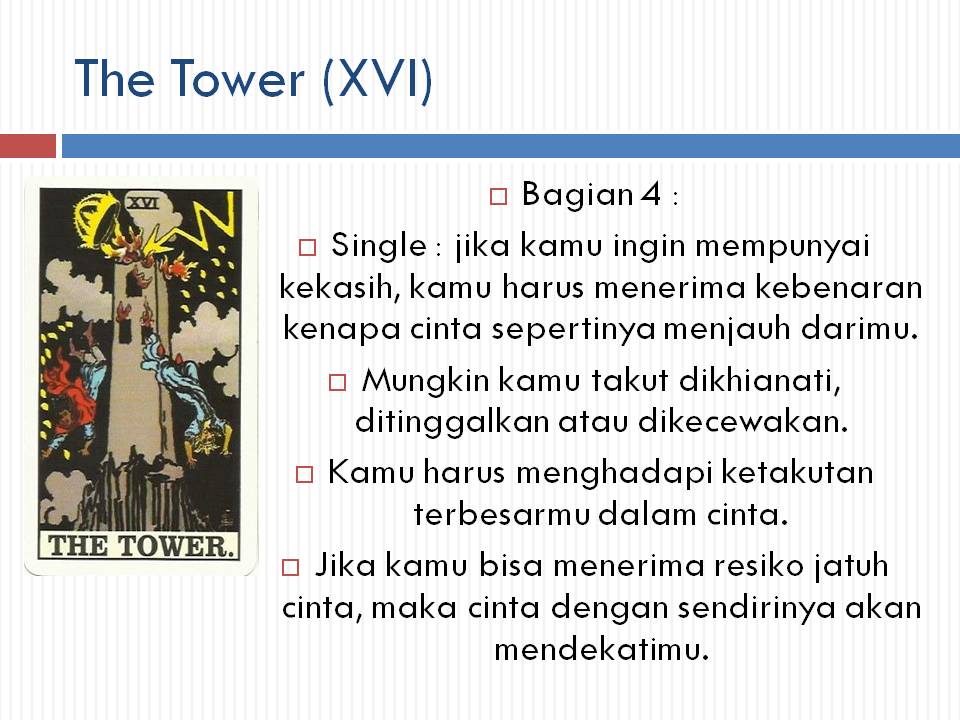 The Tower (XVI)

XVI

THE TOWER.

□ Bagian 4 :

□ Single : jika kamu ingin mempunyai kekasih, kamu harus menerima kebenaran kenapa cinta sepertinya menjauh darimu.

□ Mungkin kamu takut dikhianati, ditinggalkan atau dikecewakan.

□ Kamu harus menghadapi ketakutan terbesarmu dalam cinta.

□ Jika kamu bisa menerima resiko jatuh cinta, maka cinta dengan sendirinya akan mendekatimu.